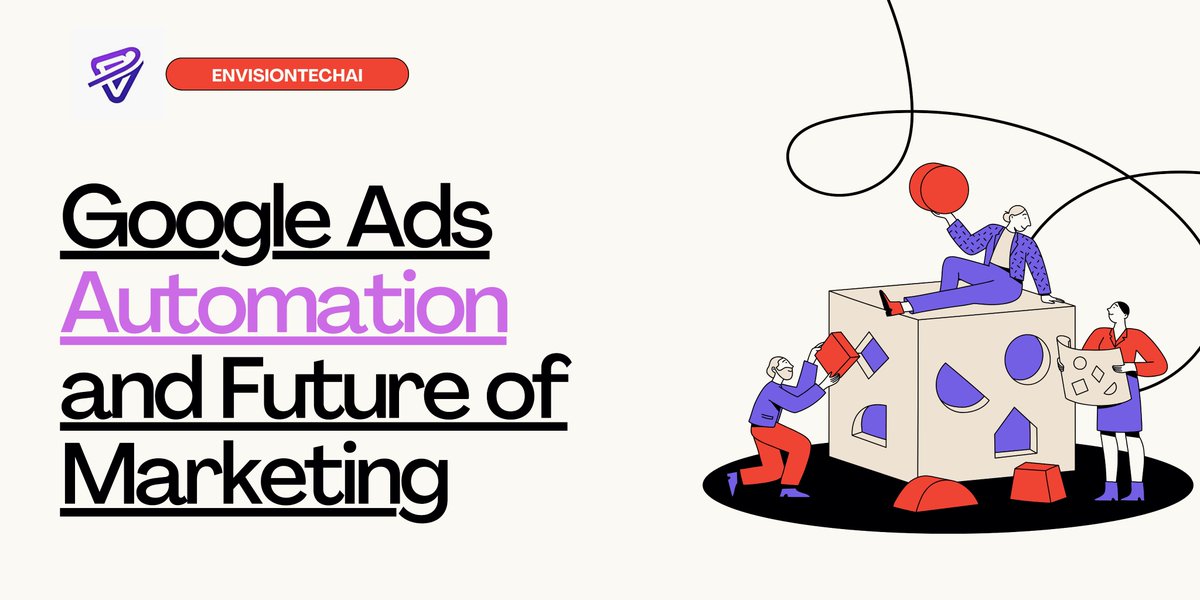 ENVISIONTECHAI

Google Ads Automation and Future of Marketing